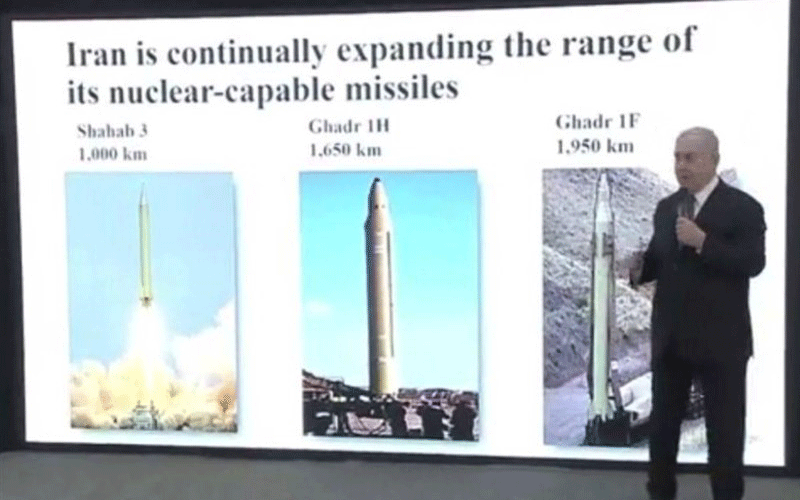 Iran is continually expanding the range of its nuclear-capable missiles

Shahab 3
1,000 km

Ghadr 1H
1,650 km

Ghadr 1F
1,950 km